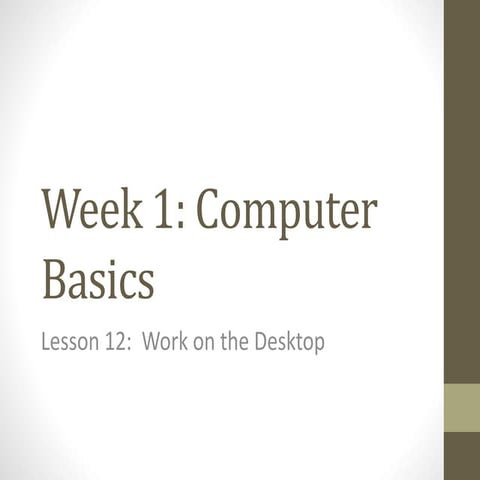 Week 1: Computer Basics

Lesson 12:  Work on the Desktop